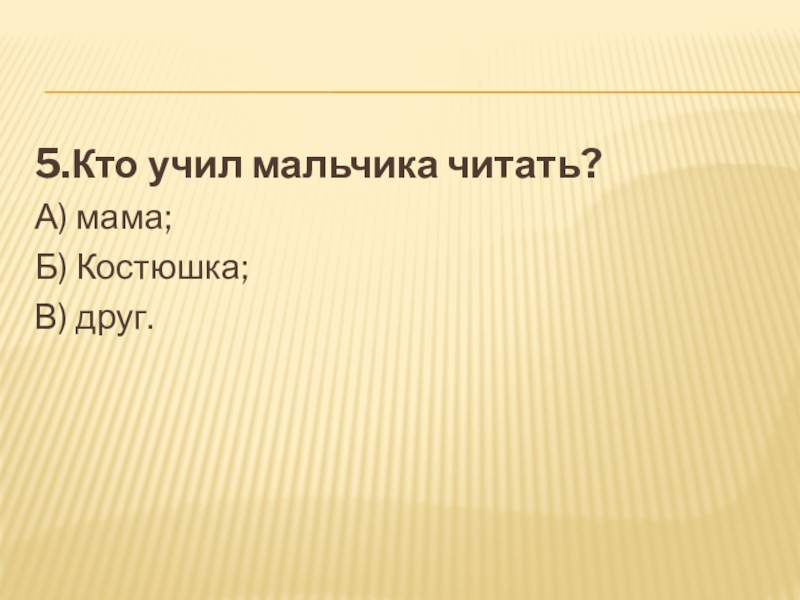 5.Кто учил мальчика читать?
А) мама;
Б) Костюшка;
В) друг.